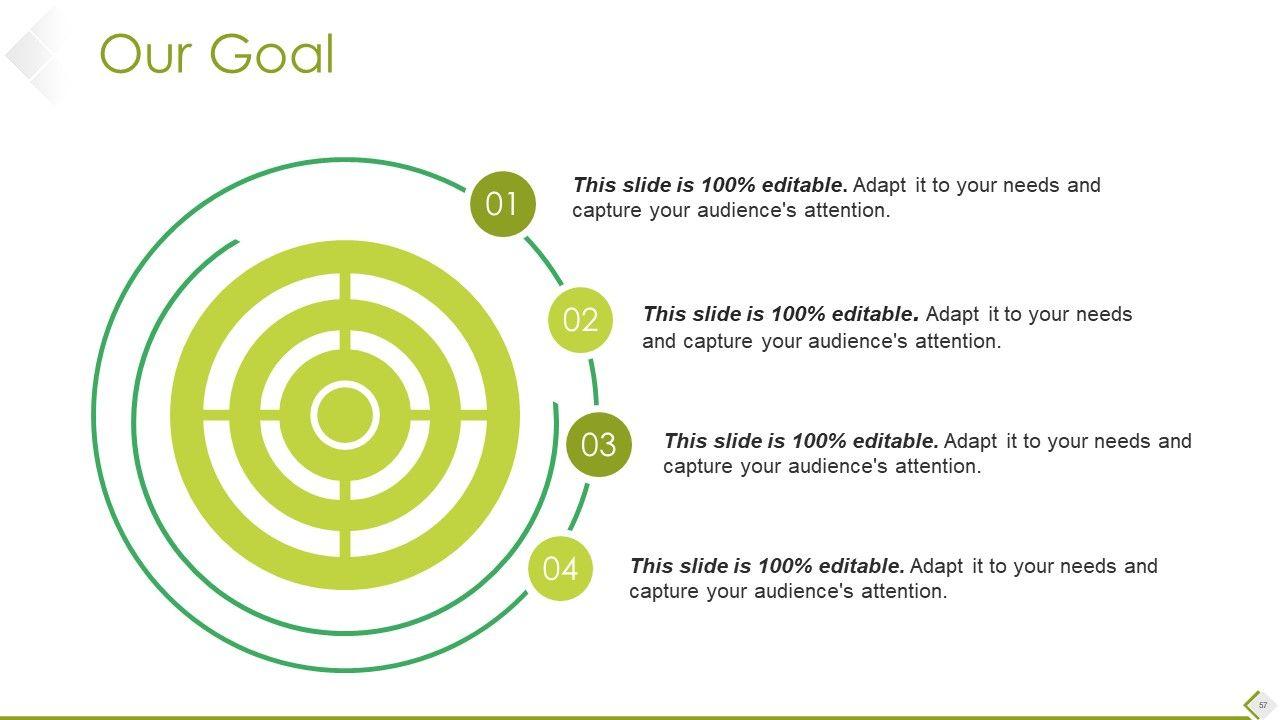 Our Goal

01

This slide is 100% editable. Adapt it to your needs and capture your audience's attention.

02

This slide is 100% editable. Adapt it to your needs and capture your audience's attention.

03

This slide is 100% editable. Adapt it to your needs and capture your audience's attention.

04

This slide is 100% editable. Adapt it to your needs and capture your audience's attention.

57